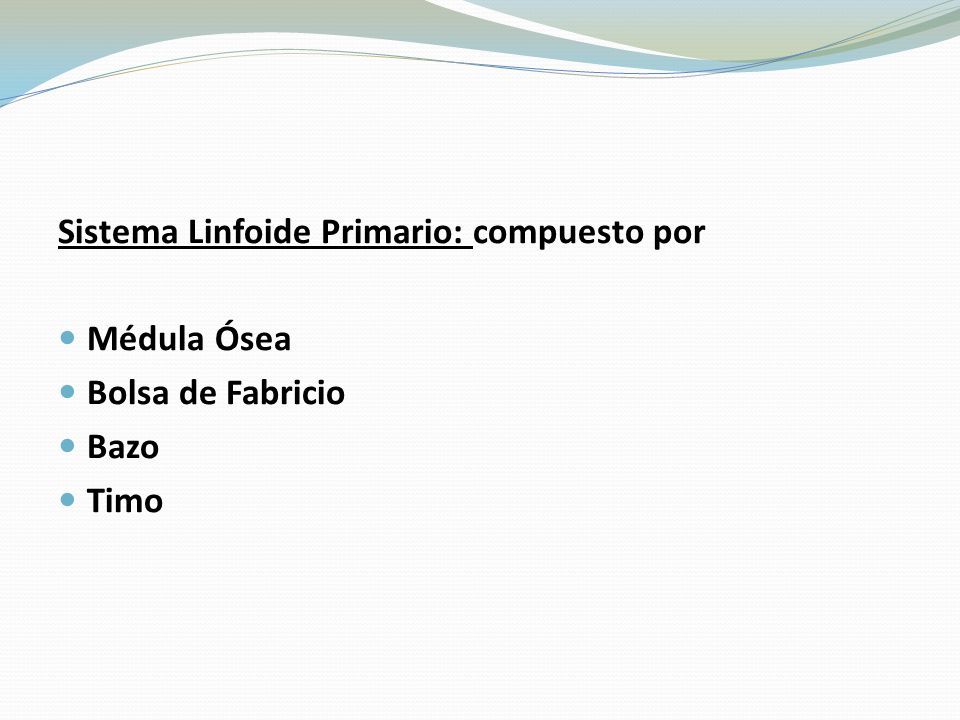 Sistema Linfoide Primario: compuesto por

- Médula Ósea
- Bolsa de Fabricio
- Bazo
- Timo